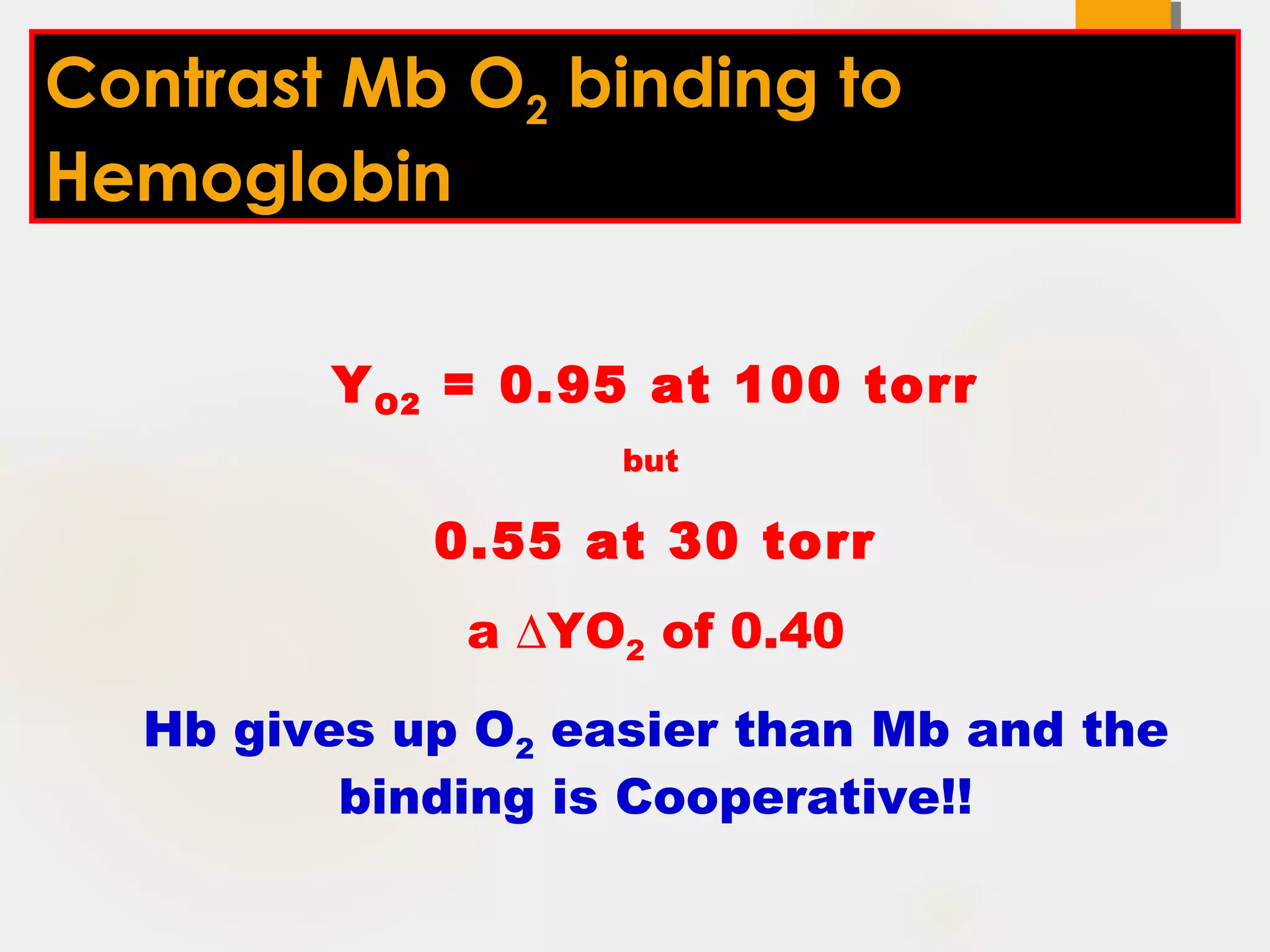 Contrast Mb $O_2$ binding to Hemoglobin

$Y_{O2}$ = 0.95 at 100 torr

but

0.55 at 30 torr

a $\Delta YO_2$ of 0.40

Hb gives up $O_2$ easier than Mb and the binding is Cooperative!!